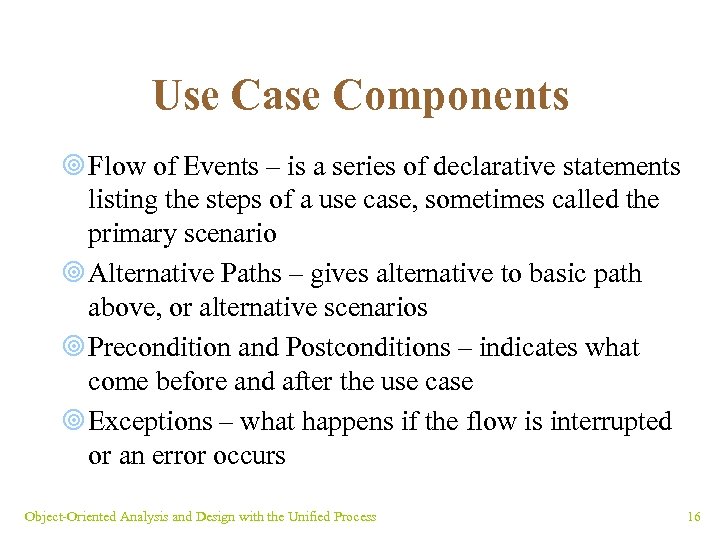 Use Case Components

Flow of Events – is a series of declarative statements listing the steps of a use case, sometimes called the primary scenario

Alternative Paths – gives alternative to basic path above, or alternative scenarios

Precondition and Postconditions – indicates what come before and after the use case

Exceptions – what happens if the flow is interrupted or an error occurs

Object-Oriented Analysis and Design with the Unified Process

16